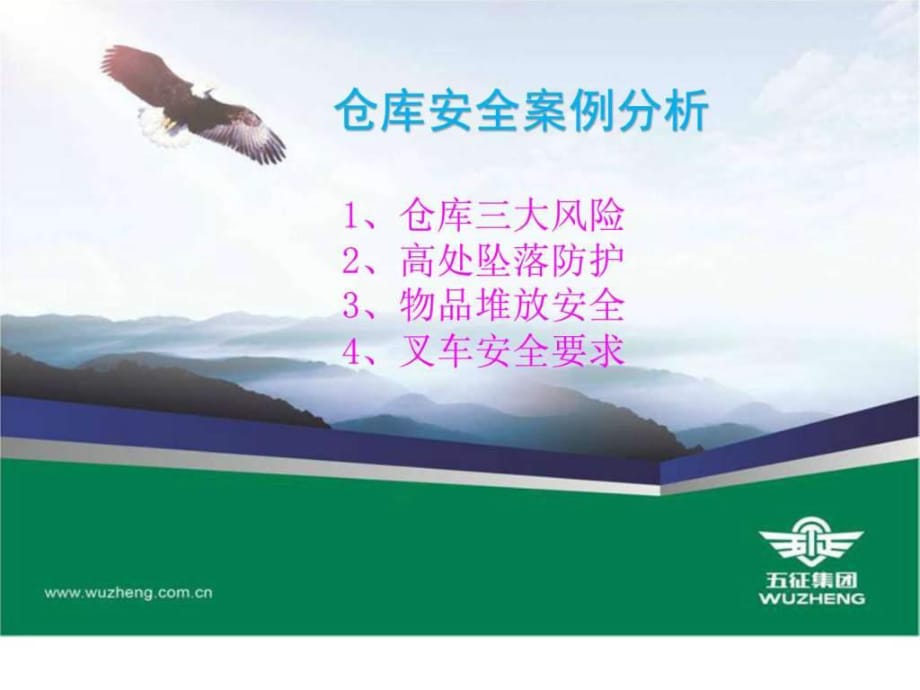 仓库安全案例分析

1、仓库三大风险
2、高处坠落防护
3、物品堆放安全
4、叉车安全要求

www.wuzheng.com.cn

五征集团
WUZHENG